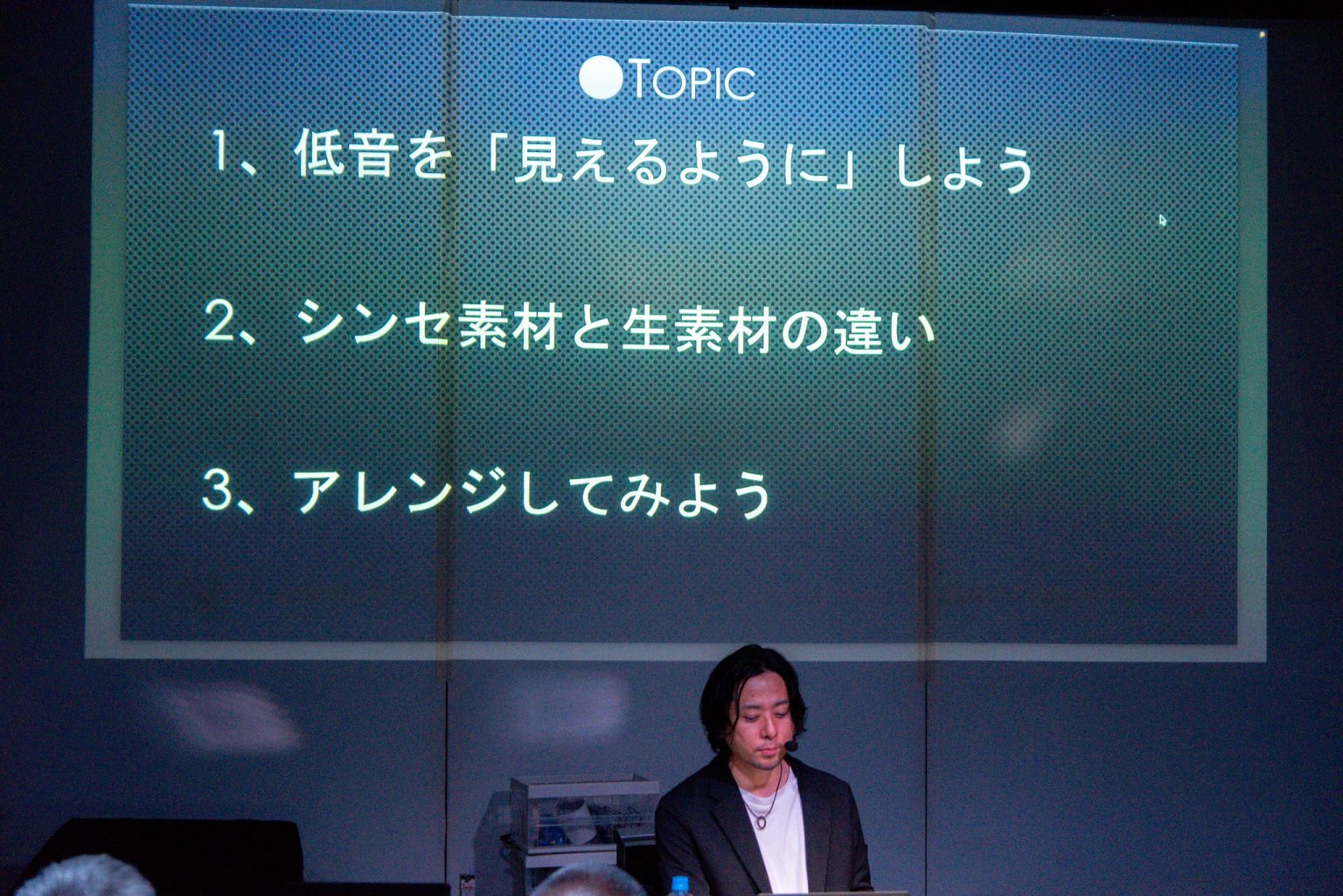 ●TOPIC

1、低音を「見えるように」しよう

2、シンセ素材と生素材の違い

3、アレンジしてみよう